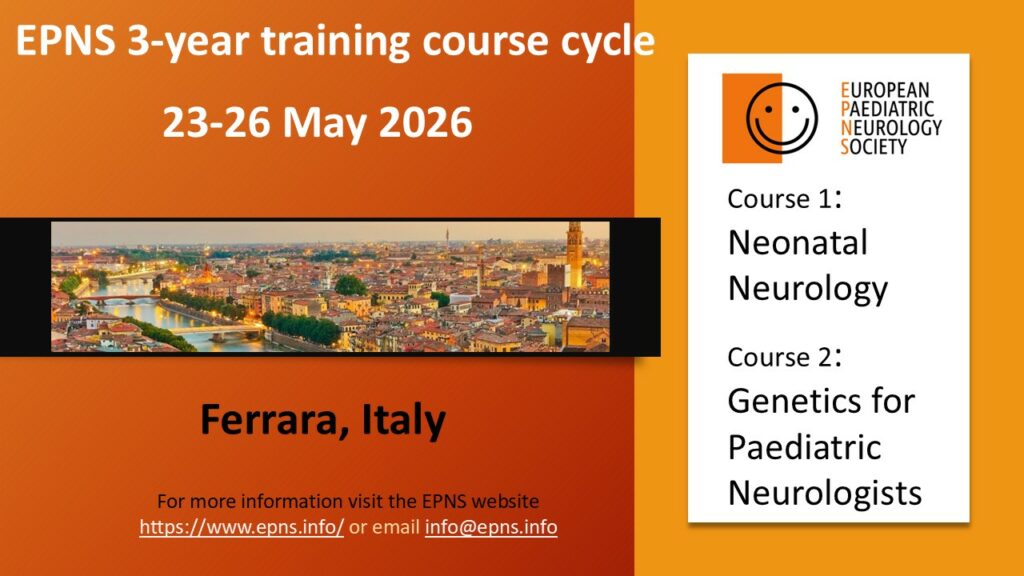 EPNS 3-year training course cycle

23-26 May 2026

Ferrara, Italy

For more information visit the EPNS website
https://www.epns.info/ or email info@epns.info

EUROPEAN
PAEDIATRIC
NEUROLOGY
SOCIETY

Course 1:
Neonatal Neurology

Course 2:
Genetics for Paediatric Neurologists